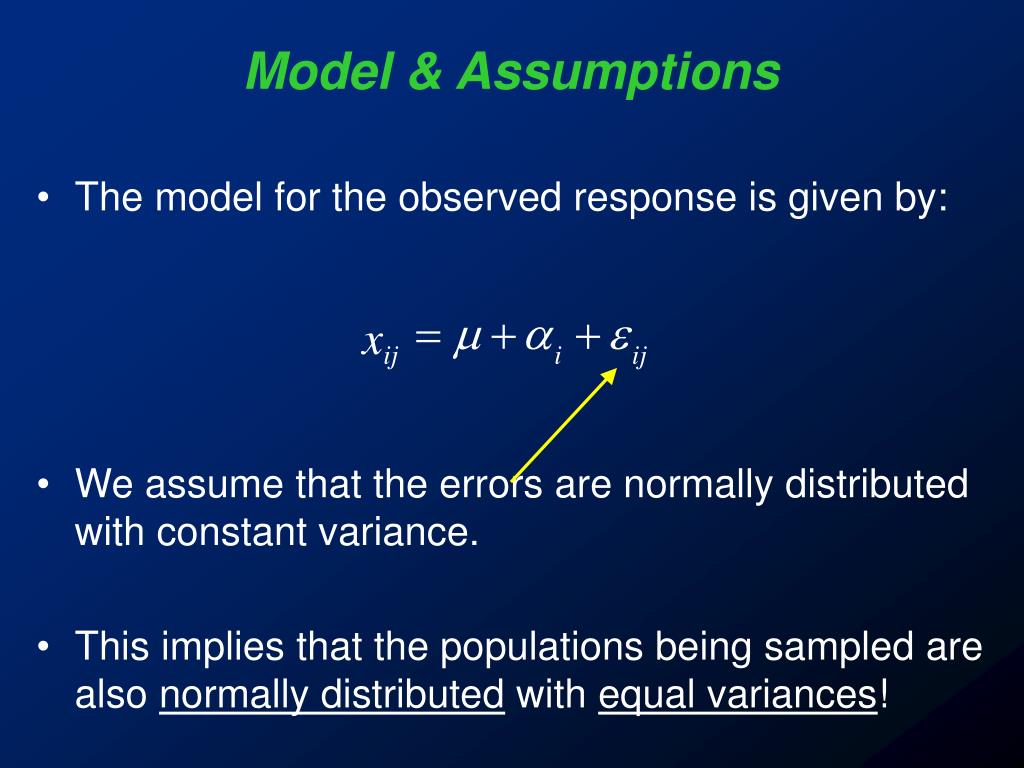 Model & Assumptions

• The model for the observed response is given by:

$x_{ij} = \mu + \alpha_i + \varepsilon_{ij}$

• We assume that the errors are normally distributed with constant variance.

• This implies that the populations being sampled are also normally distributed with equal variances!